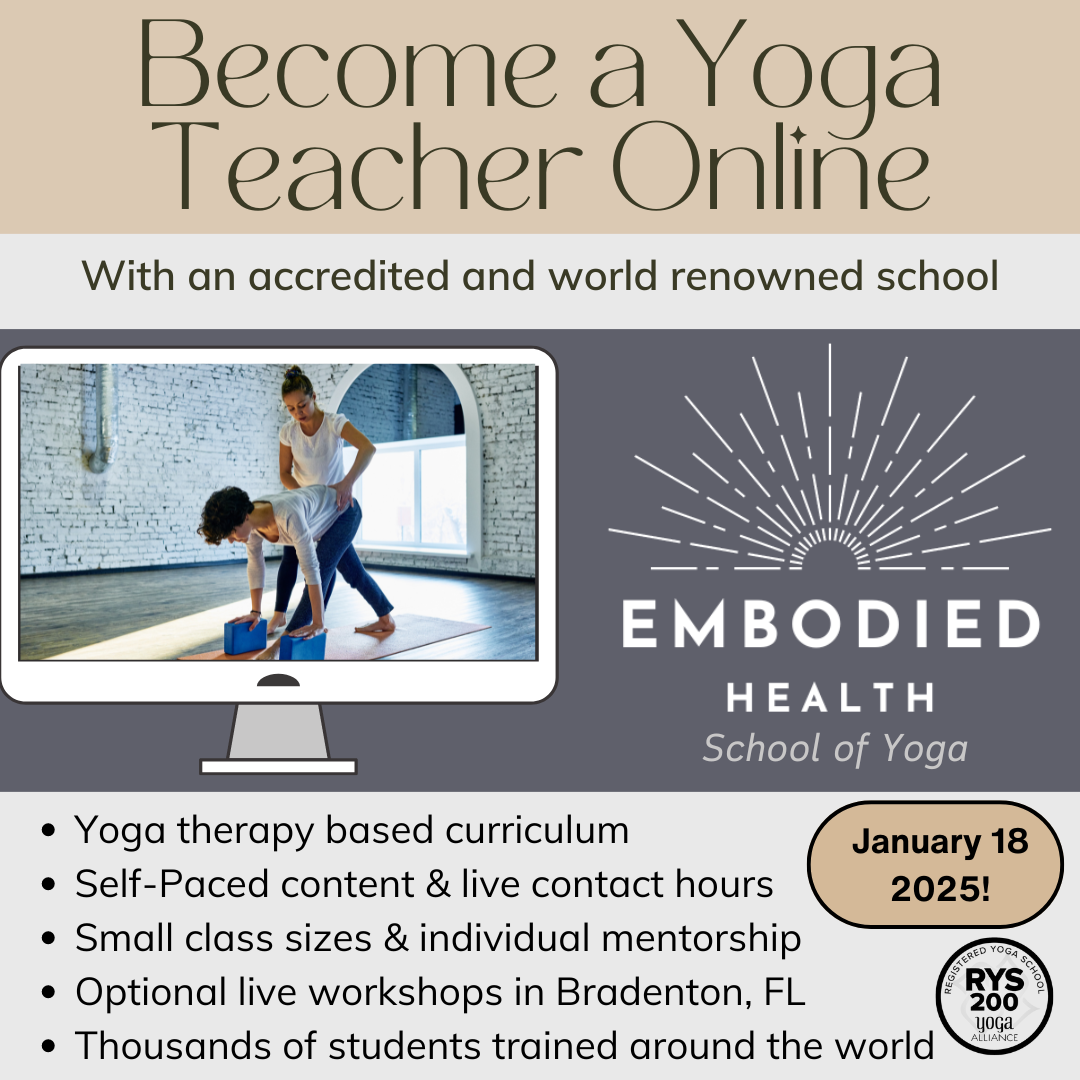 Become a Yoga Teacher Online

With an accredited and world renowned school

EMBODIED HEALTH
School of Yoga

- Yoga therapy based curriculum
- Self-Paced content & live contact hours
- Small class sizes & individual mentorship
- Optional live workshops in Bradenton, FL
- Thousands of students trained around the world

January 18 2025!

REGISTERED YOGA SCHOOL
RYS 200
yoga ALLIANCE